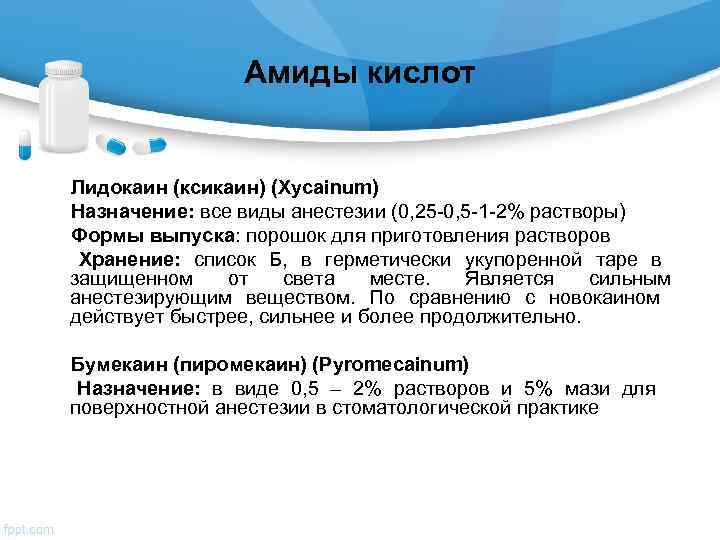 Амиды кислот

Лидокаин (ксикаин) (Xycainum)
Назначение: все виды анестезии (0,25-0,5-1-2% растворы)
Формы выпуска: порошок для приготовления растворов
Хранение: список Б, в герметически укупоренной таре в защищенном от света месте. Является сильным анестезирующим веществом. По сравнению с новокаином действует быстрее, сильнее и более продолжительно.

Бумекаин (пиромекаин) (Pyromecainum)
Назначение: в виде 0,5 – 2% растворов и 5% мази для поверхностной анестезии в стоматологической практике

fppt.com